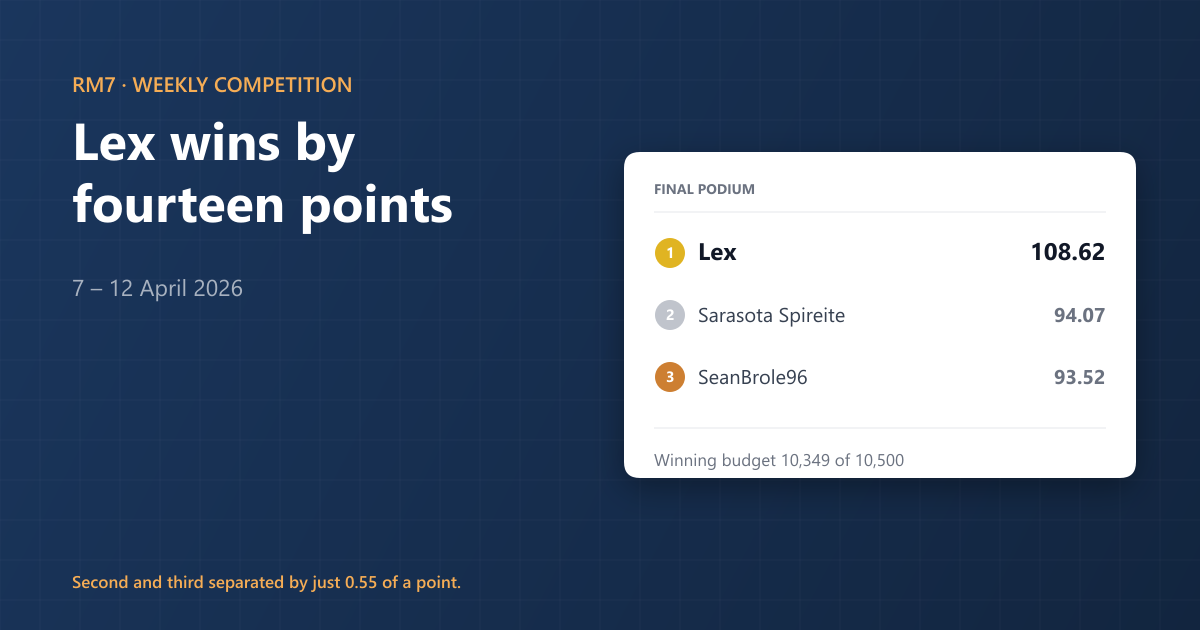 RM7 · WEEKLY COMPETITION

Lex wins by fourteen points

7 – 12 April 2026

FINAL PODIUM

1 Lex 108.62

2 Sarasota Spireite 94.07

3 SeanBrole96 93.52

Winning budget 10,349 of 10,500

Second and third separated by just 0.55 of a point.